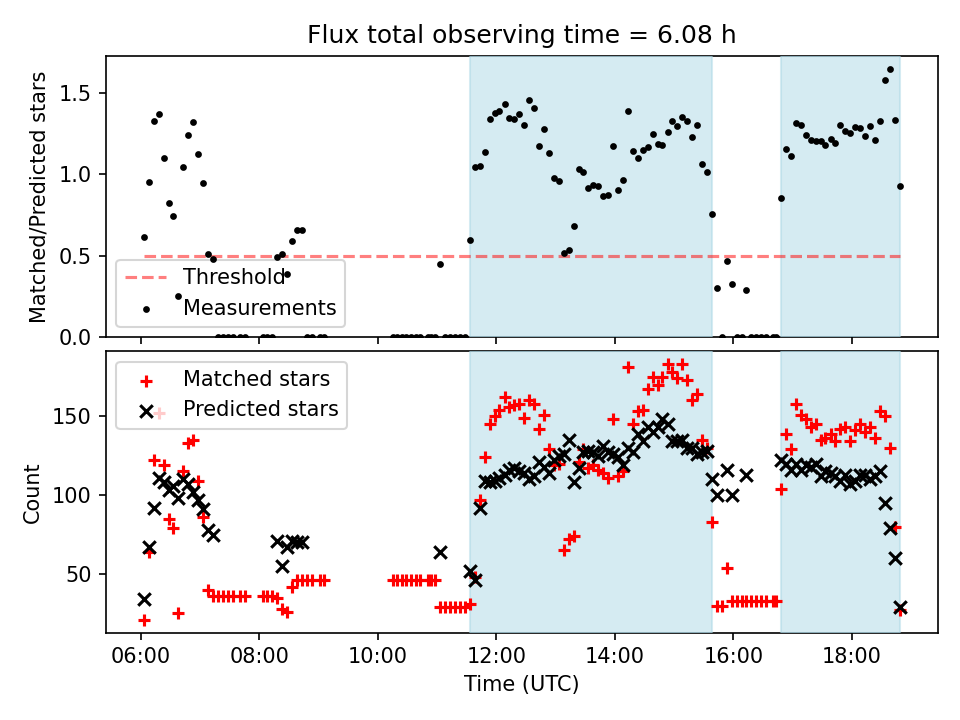 Flux total observing time = 6.08 h

Matched/Predicted stars

1.5
1.0
0.5
0.0

Threshold
Measurements

Matched stars
Predicted stars

Count

150
100
50

06:00
08:00
10:00
12:00
14:00
16:00
18:00

Time (UTC)